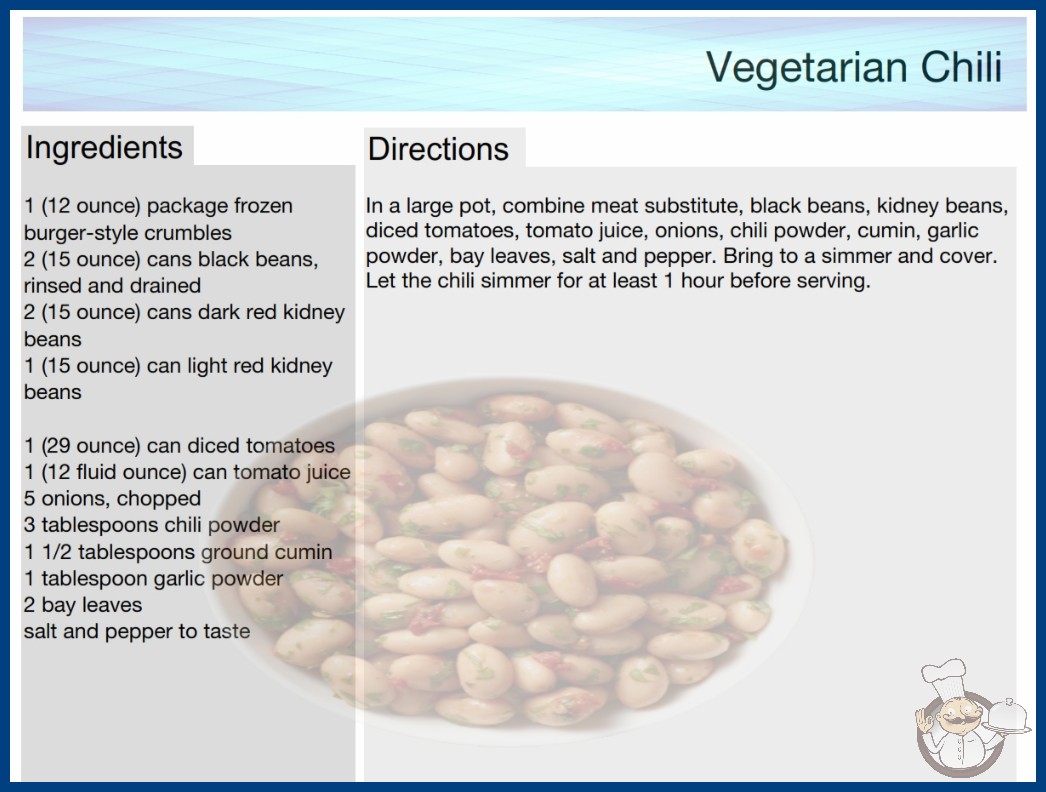 Vegetarian Chili

Ingredients

1 (12 ounce) package frozen burger-style crumbles
2 (15 ounce) cans black beans, rinsed and drained
2 (15 ounce) cans dark red kidney beans
1 (15 ounce) can light red kidney beans

1 (29 ounce) can diced tomatoes
1 (12 fluid ounce) can tomato juice
5 onions, chopped
3 tablespoons chili powder
1 1/2 tablespoons ground cumin
1 tablespoon garlic powder
2 bay leaves
salt and pepper to taste

Directions

In a large pot, combine meat substitute, black beans, kidney beans, diced tomatoes, tomato juice, onions, chili powder, cumin, garlic powder, bay leaves, salt and pepper. Bring to a simmer and cover. Let the chili simmer for at least 1 hour before serving.